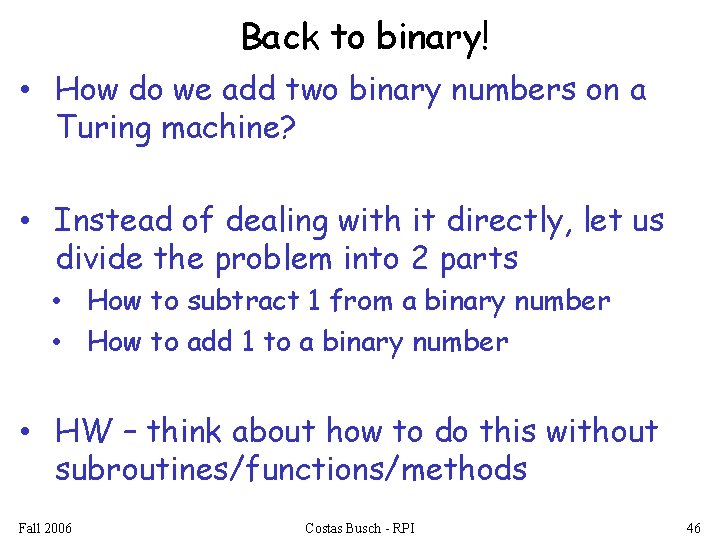 Back to binary!

• How do we add two binary numbers on a Turing machine?

• Instead of dealing with it directly, let us divide the problem into 2 parts
  • How to subtract 1 from a binary number
  • How to add 1 to a binary number

• HW – think about how to do this without subroutines/functions/methods

Fall 2006 Costas Busch - RPI 46